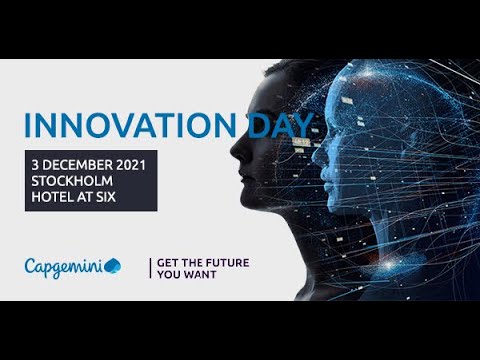 INNOVATION DAY

3 DECEMBER 2021
STOCKHOLM
HOTEL AT SIX

Capgemini

GET THE FUTURE YOU WANT